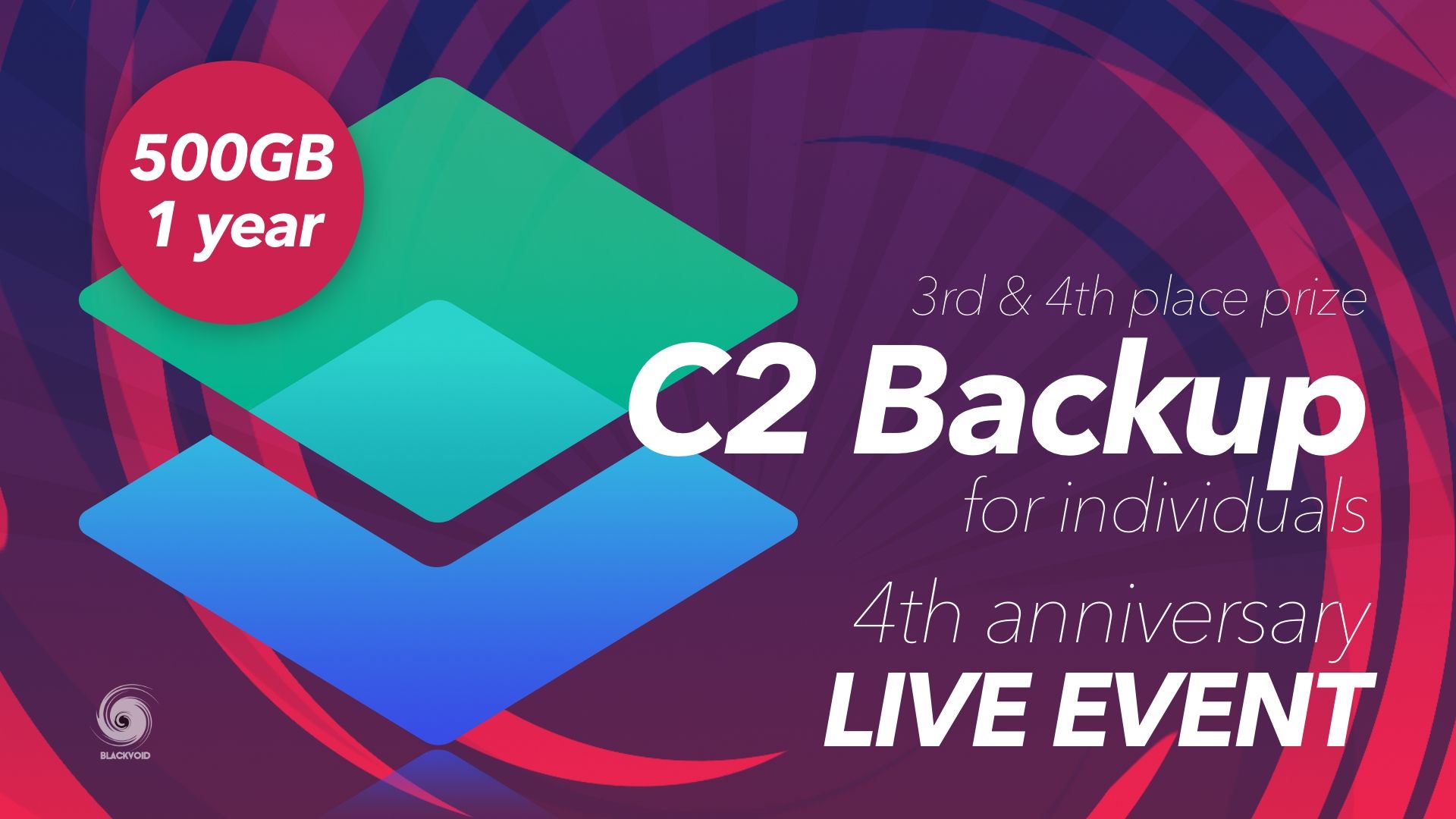 500GB
1 year

3rd & 4th place prize

C2 Backup

for individuals

4th anniversary

LIVE EVENT

BLACKVOID